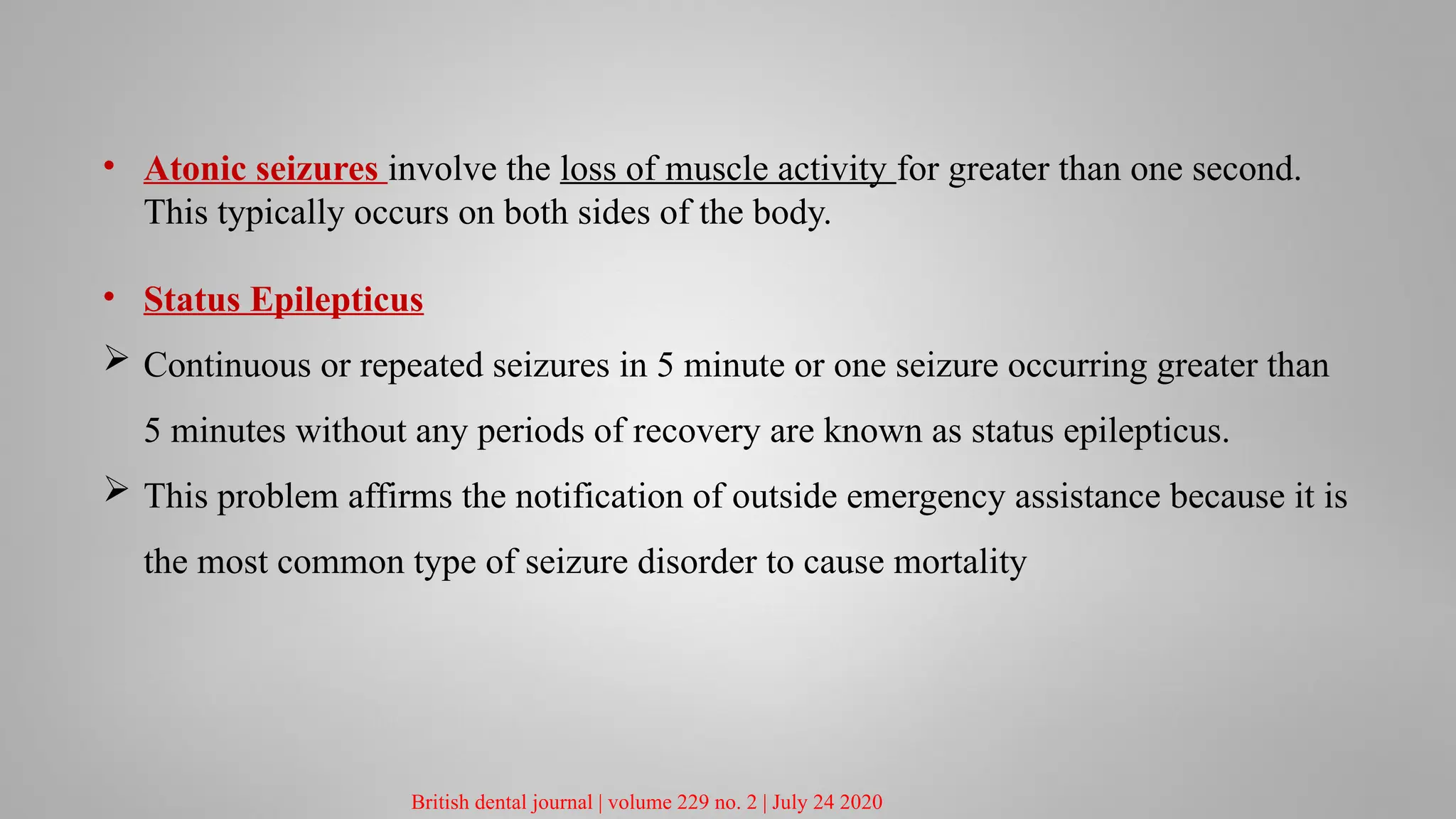 • Atonic seizures involve the loss of muscle activity for greater than one second. This typically occurs on both sides of the body.

• Status Epilepticus

➢ Continuous or repeated seizures in 5 minute or one seizure occurring greater than 5 minutes without any periods of recovery are known as status epilepticus.

➢ This problem affirms the notification of outside emergency assistance because it is the most common type of seizure disorder to cause mortality

British dental journal | volume 229 no. 2 | July 24 2020